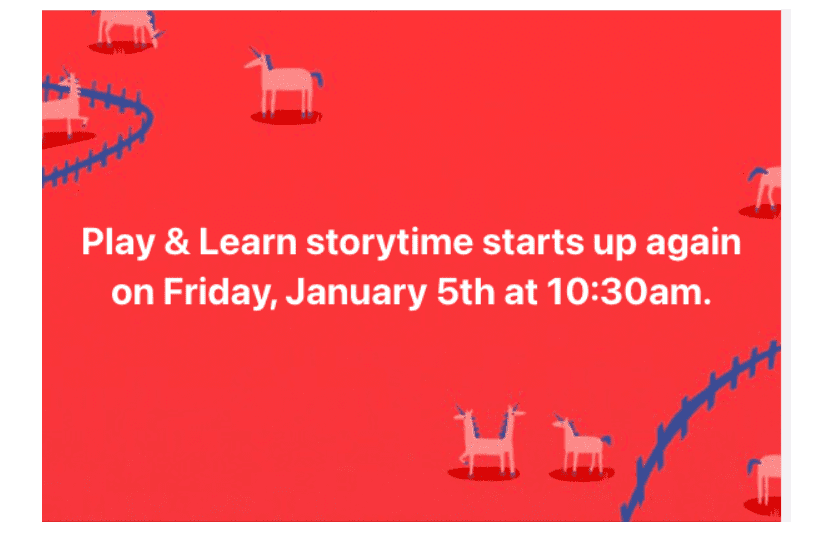 Play & Learn storytime starts up again on Friday, January 5th at 10:30am.